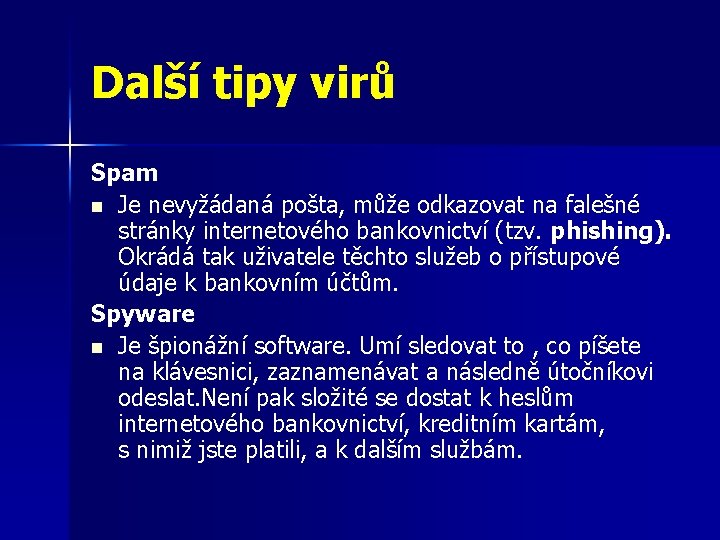 Další tipy virů

Spam

Je nevyžádaná pošta, může odkazovat na falešné stránky internetového bankovnictví (tzv. phishing). Okrádá tak uživatele těchto služeb o přístupové údaje k bankovním účtům.

Spyware

Je špionážní software. Umí sledovat to , co píšete na klávesnici, zaznamenávat a následně útočníkovi odeslat.Není pak složité se dostat k heslům internetového bankovnictví, kreditním kartám, s nimiž jste platili, a k dalším službám.